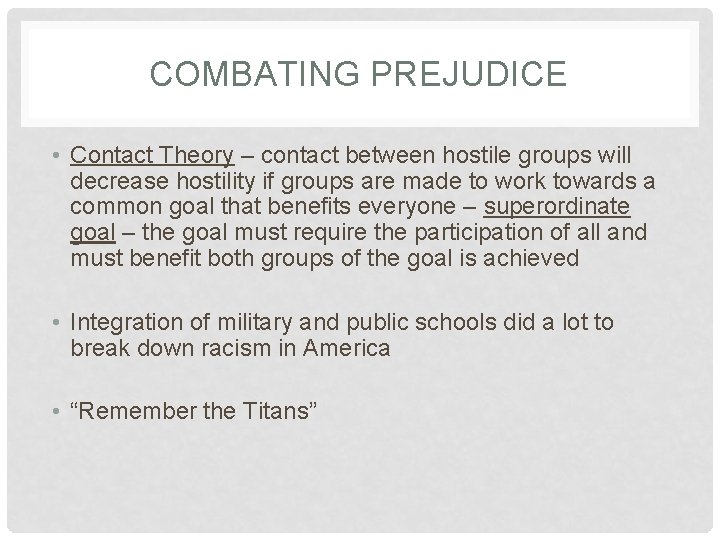 COMBATING PREJUDICE

• Contact Theory – contact between hostile groups will decrease hostility if groups are made to work towards a common goal that benefits everyone – superordinate goal – the goal must require the participation of all and must benefit both groups of the goal is achieved

• Integration of military and public schools did a lot to break down racism in America

• “Remember the Titans”